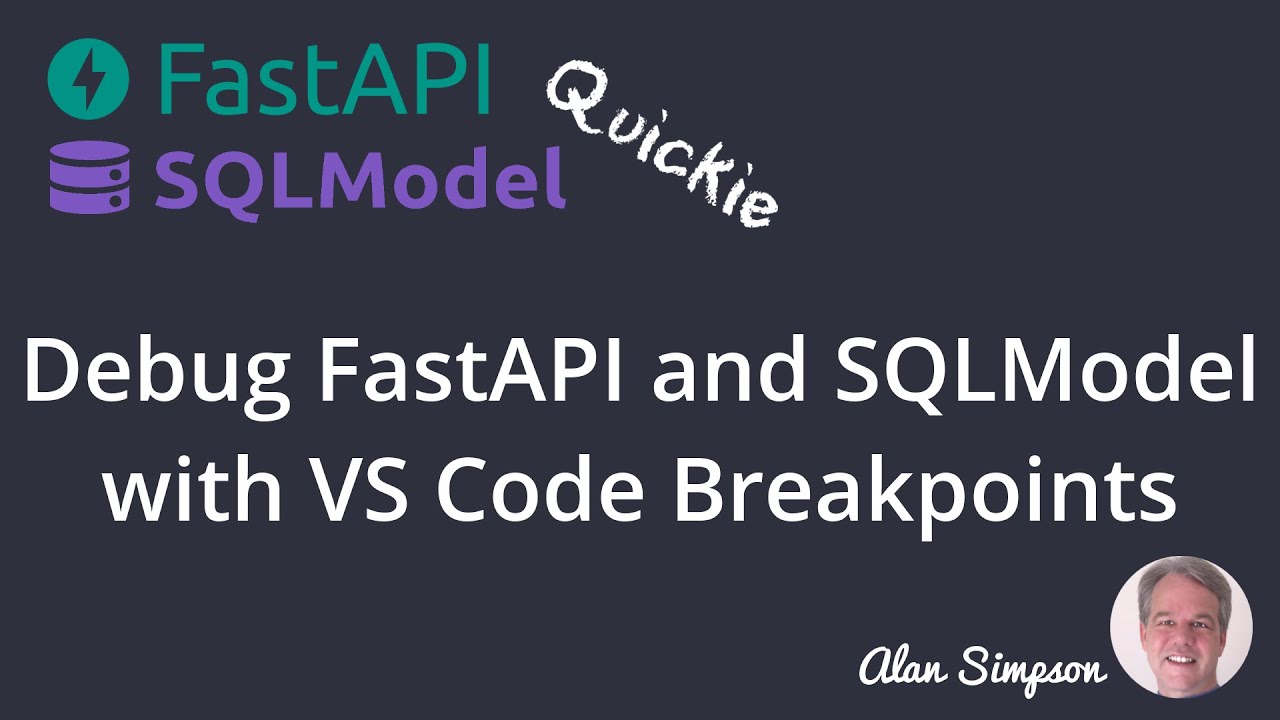 FastAPI
SQLModel
Quickie

Debug FastAPI and SQLModel with VS Code Breakpoints

Alan Simpson